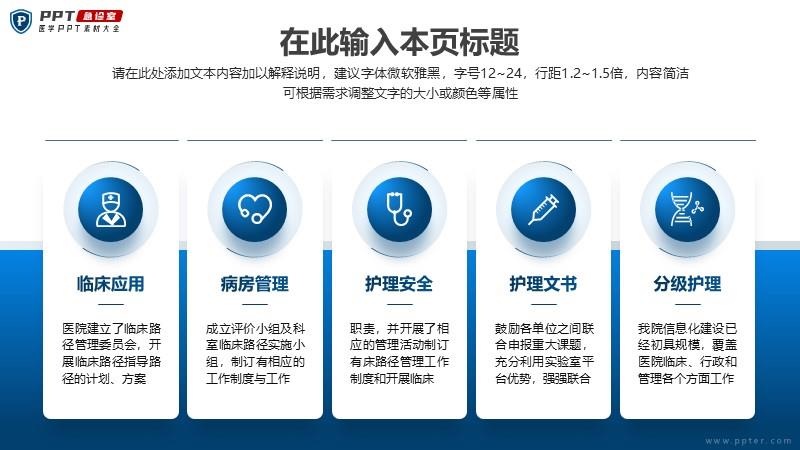 PPT 急诊室
医学PPT素材大全

在此输入本页标题

请在此处添加文本内容加以解释说明，建议字体微软雅黑，字号12~24，行距1.2~1.5倍，内容简洁可根据需求调整文字的大小或颜色等属性

临床应用

医院建立了临床路径管理委员会，开展临床路径指导路径的计划、方案

病房管理

成立评价小组及科室临床路径实施小组，制订有相应的工作制度与工作

护理安全

职责，并开展了相应的管理活动制订有床路径管理工作制度和开展临床

护理文书

鼓励各单位之间联合申报重大课题，充分利用实验室平台优势，强强联合

分级护理

我院信息化建设已经初具规模，覆盖医院临床、行政和管理各个方面工作

www.ppter.com